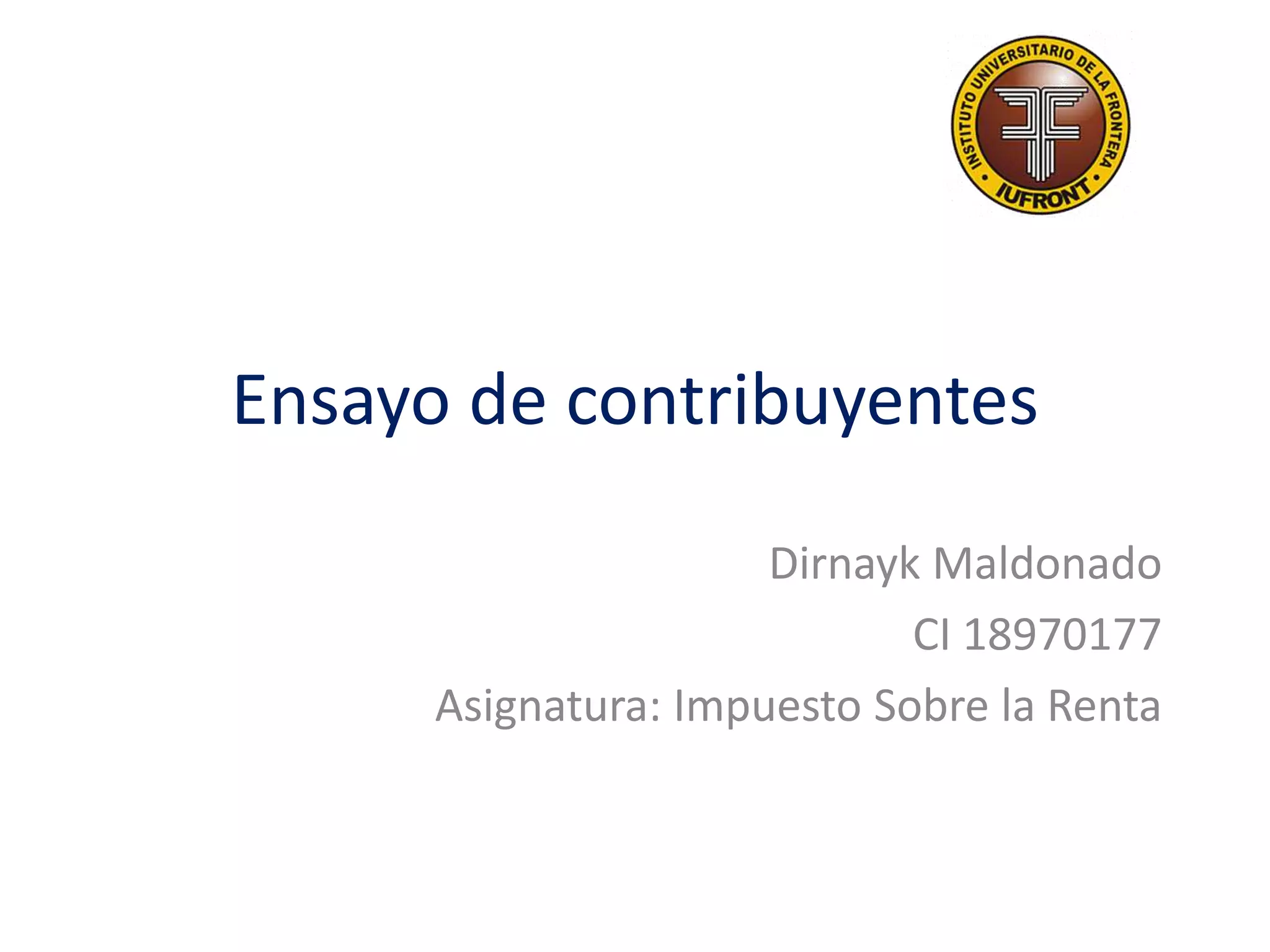 INSTITUTO UNIVERSITARIO DE LA FRONTERA
IUFRONT

Ensayo de contribuyentes

Dirnayk Maldonado
CI 18970177
Asignatura: Impuesto Sobre la Renta